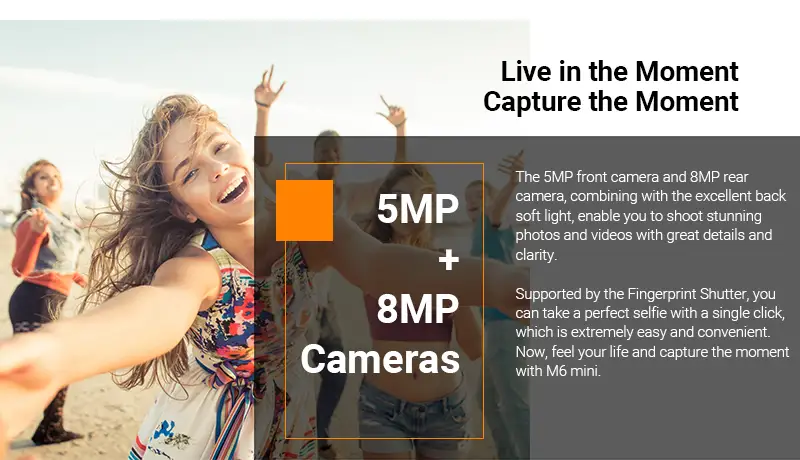 Live in the Moment
Capture the Moment

5MP
+
8MP
Cameras

The 5MP front camera and 8MP rear camera, combining with the excellent back soft light, enable you to shoot stunning photos and videos with great details and clarity.

Supported by the Fingerprint Shutter, you can take a perfect selfie with a single click, which is extremely easy and convenient. Now, feel your life and capture the moment with M6 mini.